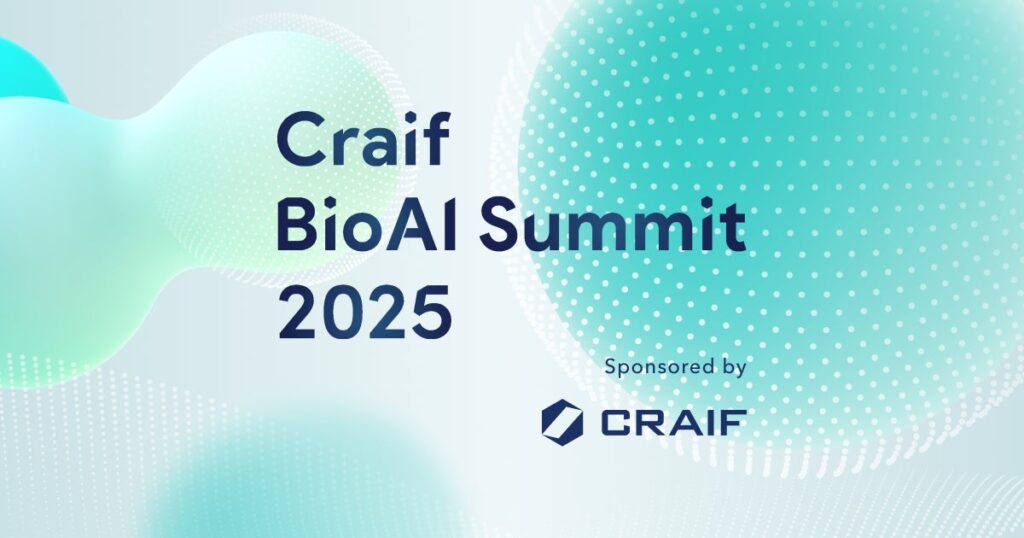 Craif
BioAI Summit
2025

Sponsored by

CRAIF